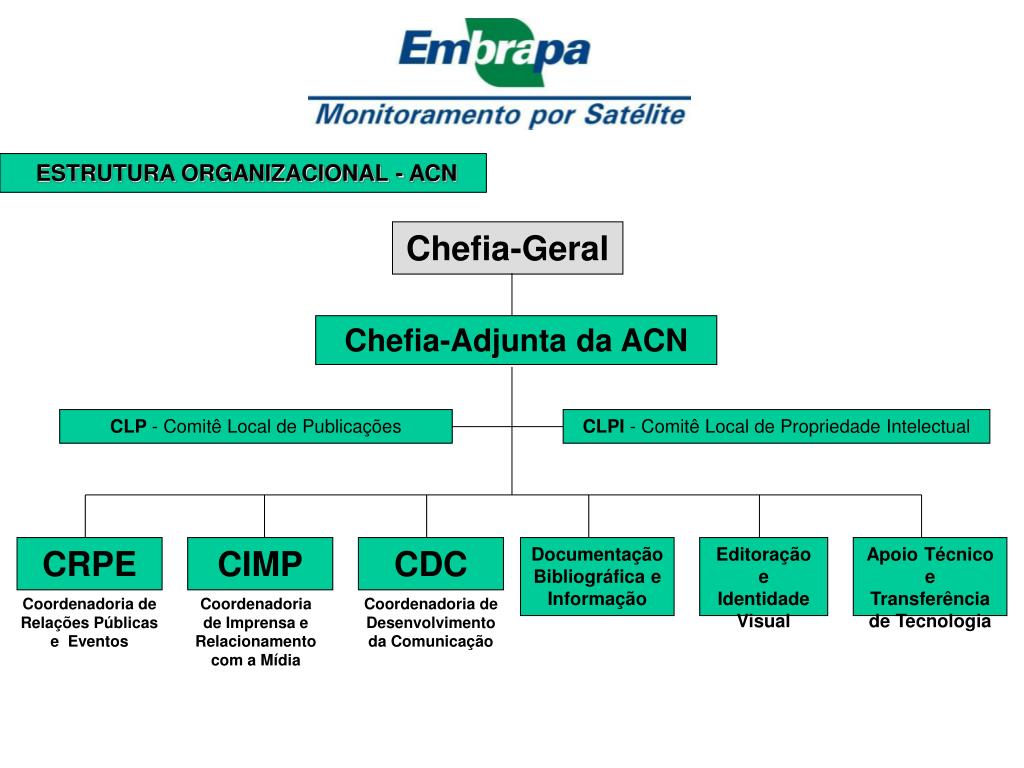 Embrapa
Monitoramento por Satélite

ESTRUTURA ORGANIZACIONAL - ACN

Chefia-Geral

Chefia-Adjunta da ACN

CLP - Comitê Local de Publicações

CLPI - Comitê Local de Propriedade Intelectual

CRPE
Coordenadoria de Relações Públicas e Eventos

CIMP
Coordenadoria de Imprensa e Relacionamento com a Mídia

CDC
Coordenadoria de Desenvolvimento da Comunicação

Documentação Bibliográfica e Informação

Editoração e Identidade Visual

Apoio Técnico e Transferência de Tecnologia